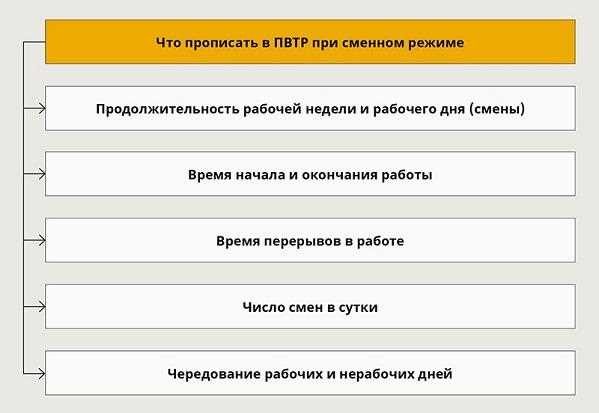 Что прописать в ПВТР при сменном режиме

Продолжительность рабочей недели и рабочего дня (смены)

Время начала и окончания работы

Время перерывов в работе

Число смен в сутки

Чередование рабочих и нерабочих дней